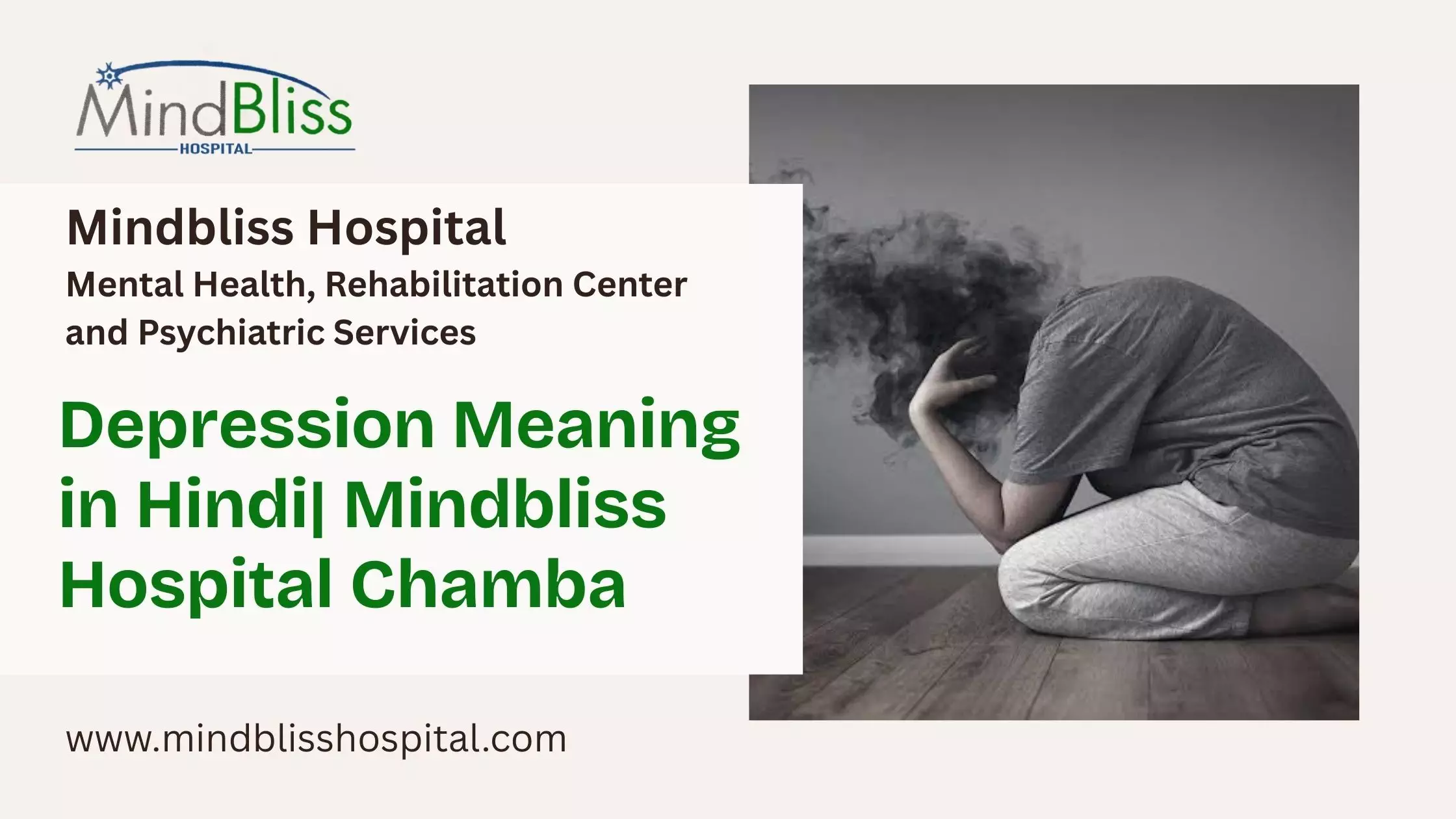 MindBliss
HOSPITAL

Mindbliss Hospital
Mental Health, Rehabilitation Center and Psychiatric Services

Depression Meaning in Hindi| Mindbliss Hospital Chamba

www.mindblisshospital.com